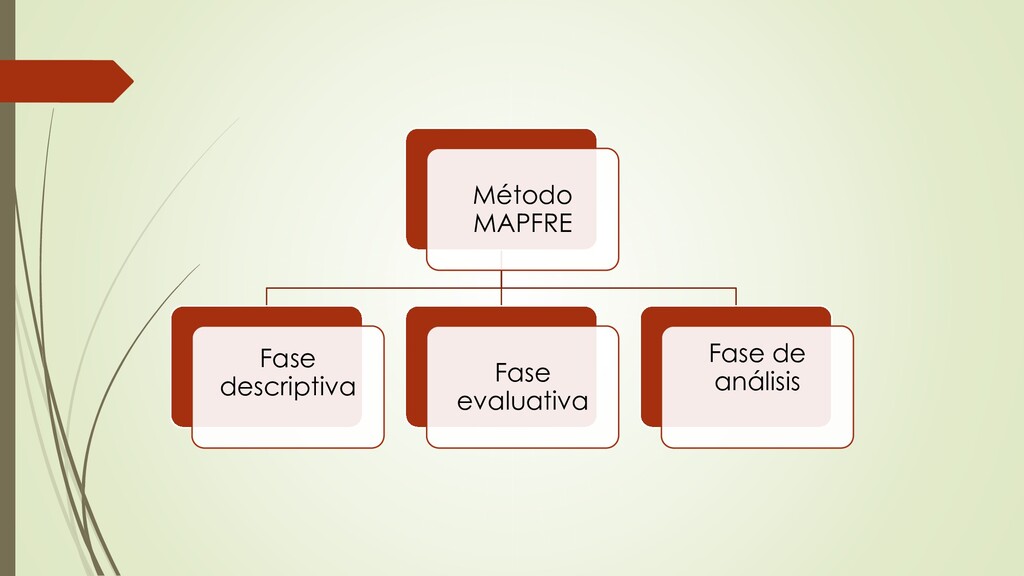 Método MAPFRE

Fase descriptiva

Fase evaluativa

Fase de análisis